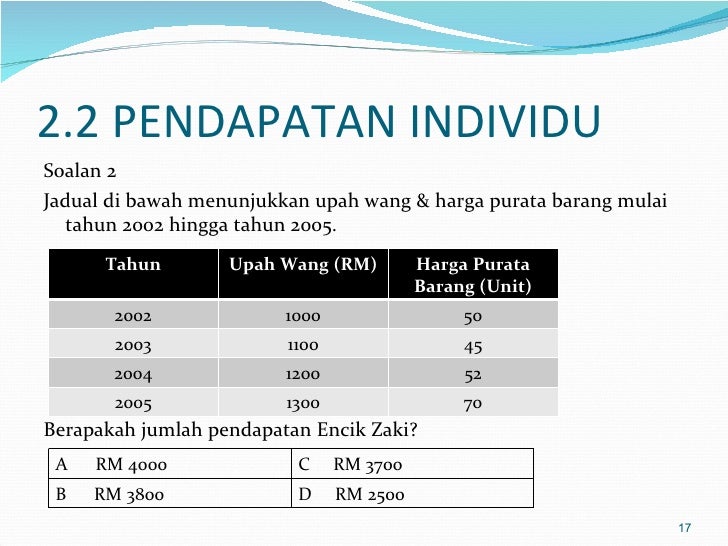 2.2 PENDAPATAN INDIVIDU

Soalan 2

Jadual di bawah menunjukkan upah wang & harga purata barang mulai tahun 2002 hingga tahun 2005.

| Tahun | Upah Wang (RM) | Harga Purata Barang (Unit) |
|---|---|---|
| 2002 | 1000 | 50 |
| 2003 | 1100 | 45 |
| 2004 | 1200 | 52 |
| 2005 | 1300 | 70 |

Berapakah jumlah pendapatan Encik Zaki?

| A RM 4000 | C RM 3700 |
|---|---|
| B RM 3800 | D RM 2500 |

17